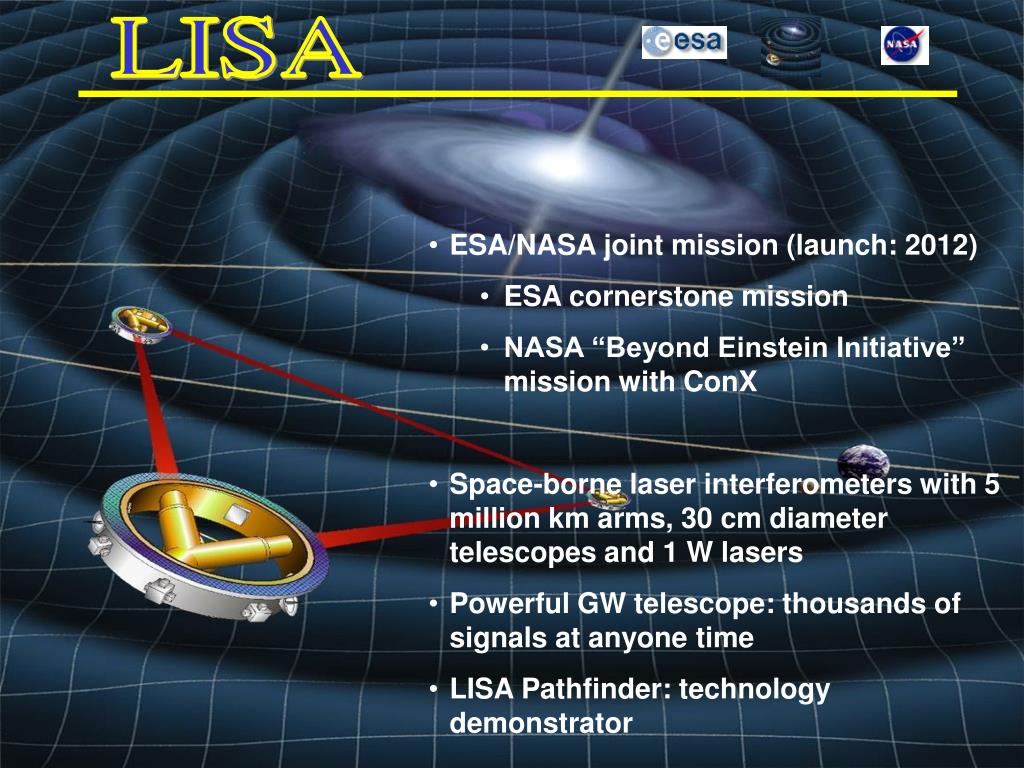 LISA

esa

NASA

• ESA/NASA joint mission (launch: 2012)
• ESA cornerstone mission
• NASA “Beyond Einstein Initiative” mission with ConX

• Space-borne laser interferometers with 5 million km arms, 30 cm diameter telescopes and 1 W lasers
• Powerful GW telescope: thousands of signals at anyone time
• LISA Pathfinder: technology demonstrator